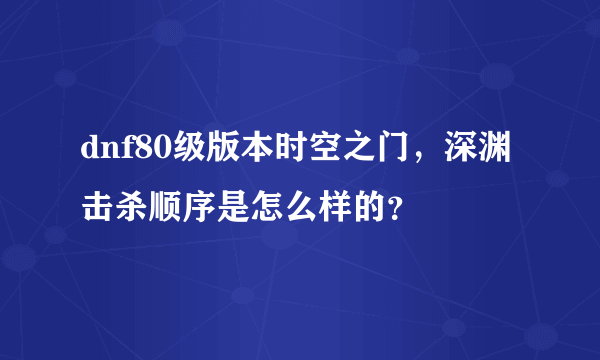 dnf80级版本时空之门，深渊击杀顺序是怎么样的?